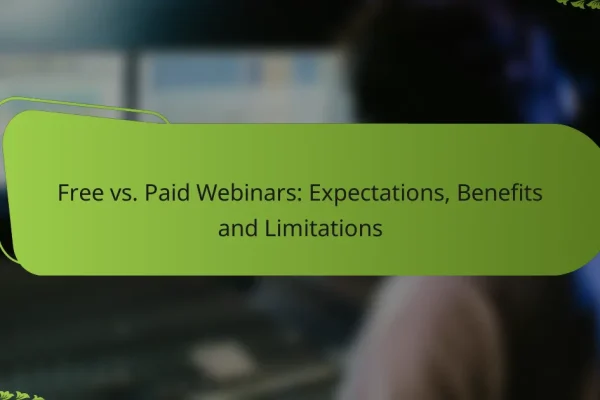 Free vs. Paid Webinars: Expectations, Benefits and Limitations